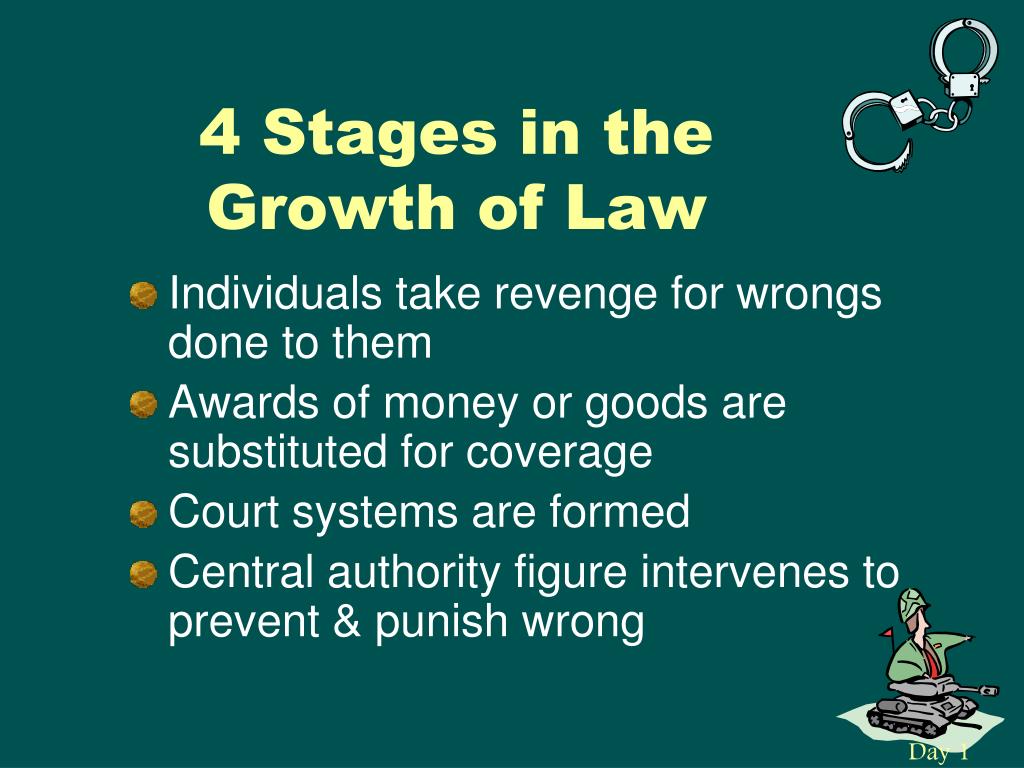 4 Stages in the Growth of Law

Individuals take revenge for wrongs done to them

Awards of money or goods are substituted for coverage

Court systems are formed

Central authority figure intervenes to prevent & punish wrong

Day 1